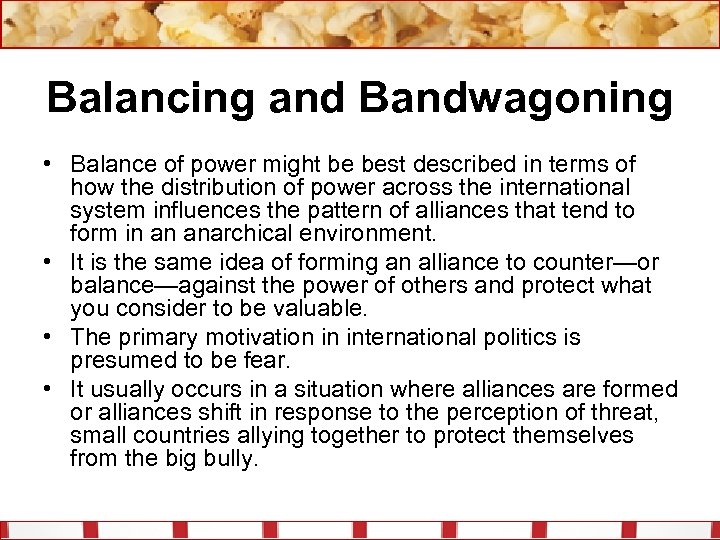 Balancing and Bandwagoning

• Balance of power might be best described in terms of how the distribution of power across the international system influences the pattern of alliances that tend to form in an anarchical environment.

• It is the same idea of forming an alliance to counter—or balance—against the power of others and protect what you consider to be valuable.

• The primary motivation in international politics is presumed to be fear.

• It usually occurs in a situation where alliances are formed or alliances shift in response to the perception of threat, small countries allying together to protect themselves from the big bully.